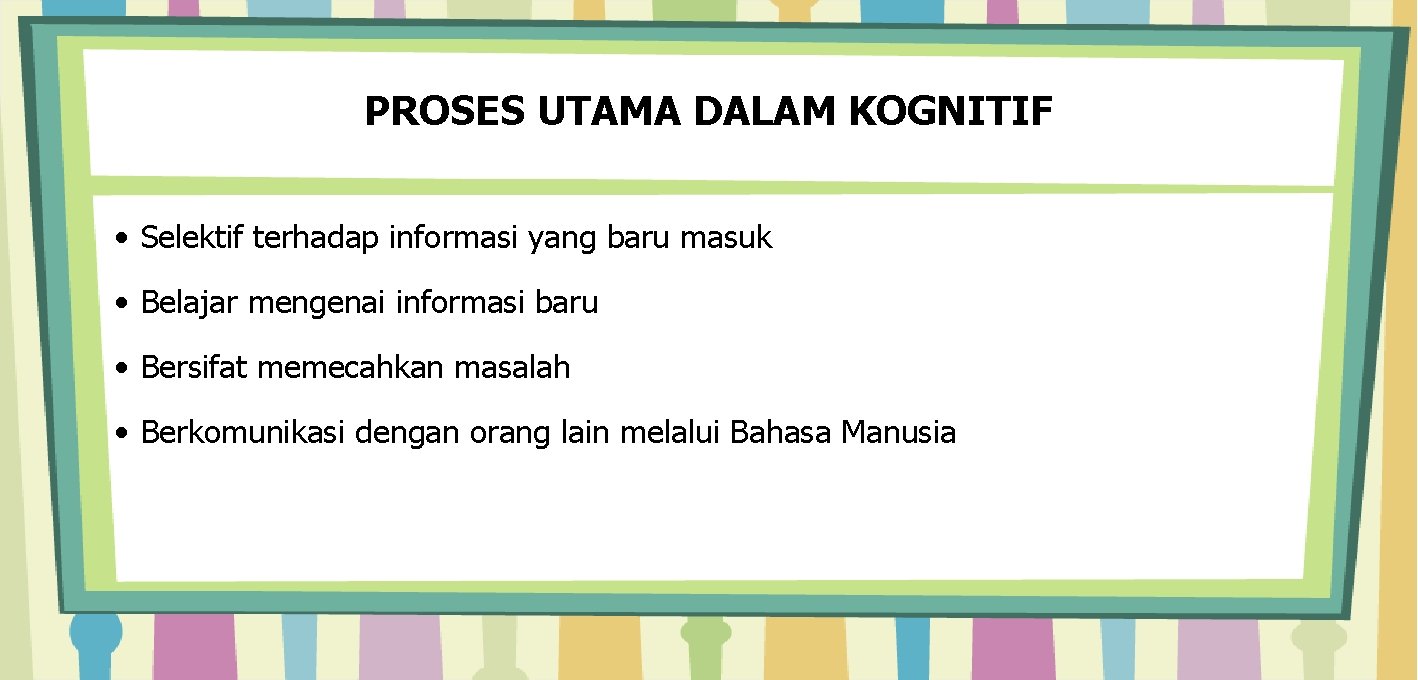 PROSES UTAMA DALAM KOGNITIF

• Selektif terhadap informasi yang baru masuk

• Belajar mengenai informasi baru

• Bersifat memecahkan masalah

• Berkomunikasi dengan orang lain melalui Bahasa Manusia